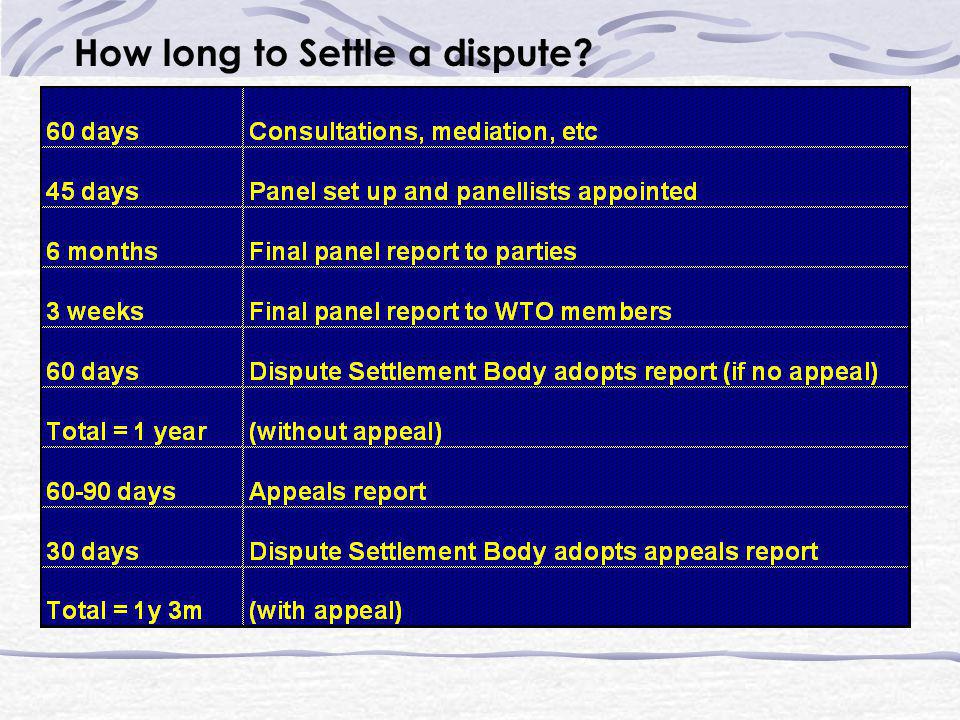 How long to Settle a dispute?

| | |
|---|---|
| 60 days | Consultations, mediation, etc |
| 45 days | Panel set up and panellists appointed |
| 6 months | Final panel report to parties |
| 3 weeks | Final panel report to WTO members |
| 60 days | Dispute Settlement Body adopts report (if no appeal) |
| Total = 1 year | (without appeal) |
| 60-90 days | Appeals report |
| 30 days | Dispute Settlement Body adopts appeals report |
| Total = 1y 3m | (with appeal) |